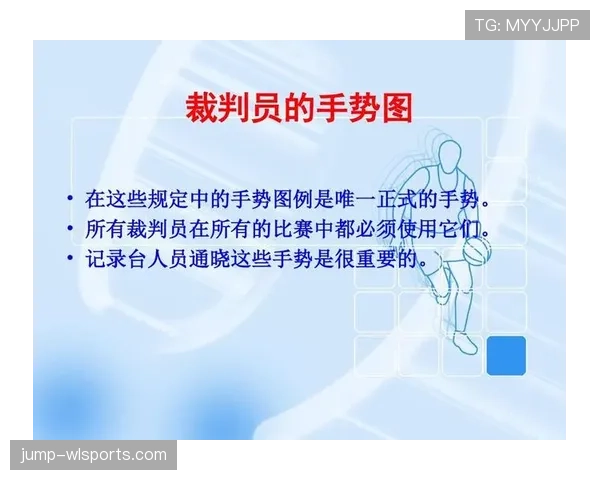 TG: MYYJJPP

裁判员的手势图

• 在这些规定中的手势图例是唯一正式的手势。
• 所有裁判员在所有的比赛中都必须使用它们。
• 记录台人员通晓这些手势是很重要的。

jump-wlsports.com